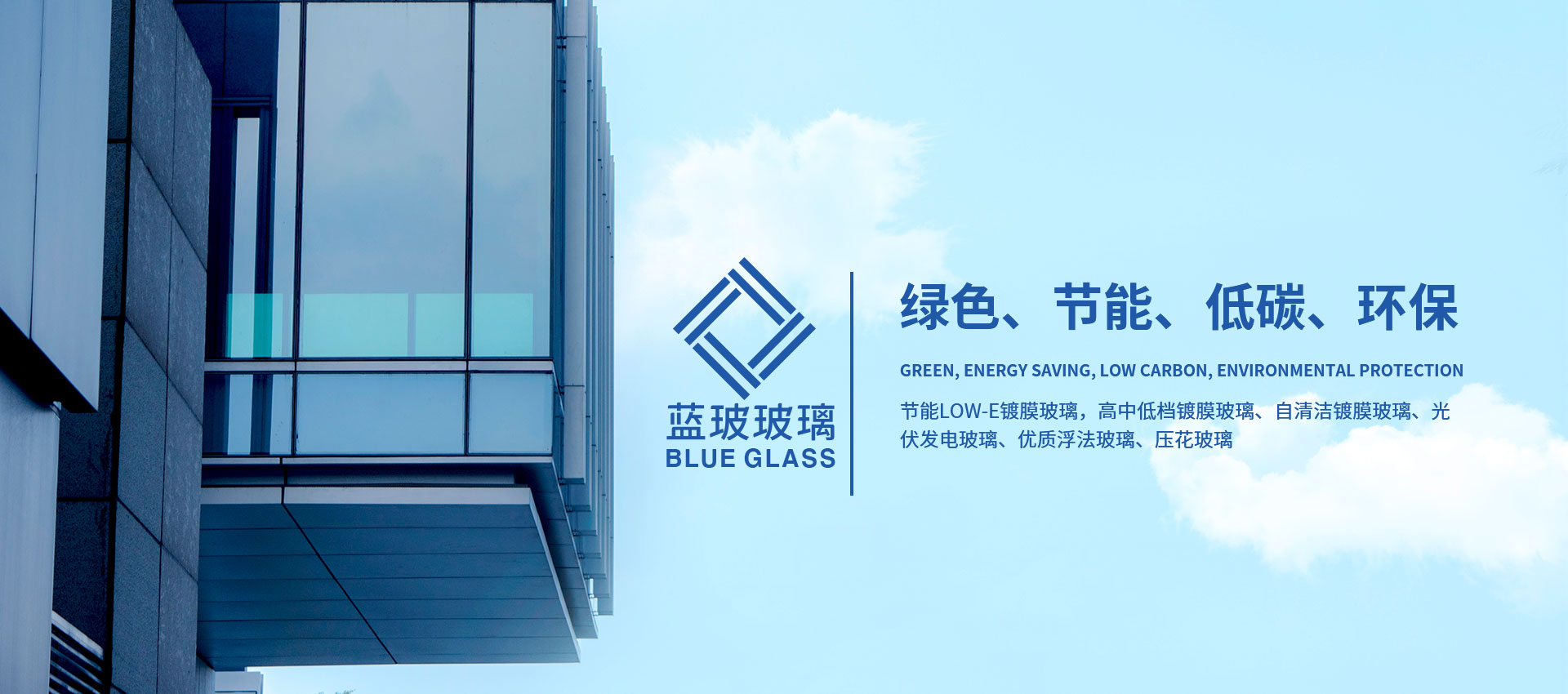 蓝玻玻璃
BLUE GLASS

绿色、节能、低碳、环保

GREEN, ENERGY SAVING, LOW CARBON, ENVIRONMENTAL PROTECTION

节能LOW-E镀膜玻璃，高中低档镀膜玻璃、自清洁镀膜玻璃、光伏发电玻璃、优质浮法玻璃、压花玻璃